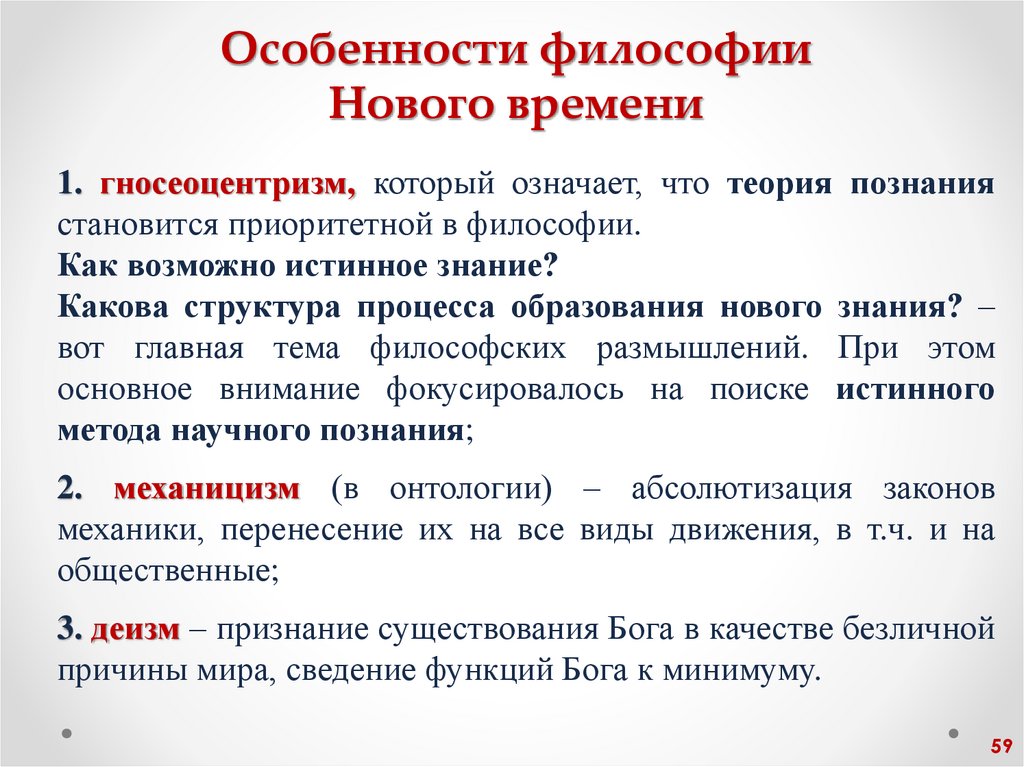 Особенности философии Нового времени

1. гносеоцентризм, который означает, что теория познания становится приоритетной в философии.
Как возможно истинное знание?
Какова структура процесса образования нового знания? – вот главная тема философских размышлений. При этом основное внимание фокусировалось на поиске истинного метода научного познания;

2. механицизм (в онтологии) – абсолютизация законов механики, перенесение их на все виды движения, в т.ч. и на общественные;

3. деизм – признание существования Бога в качестве безличной причины мира, сведение функций Бога к минимуму.

59